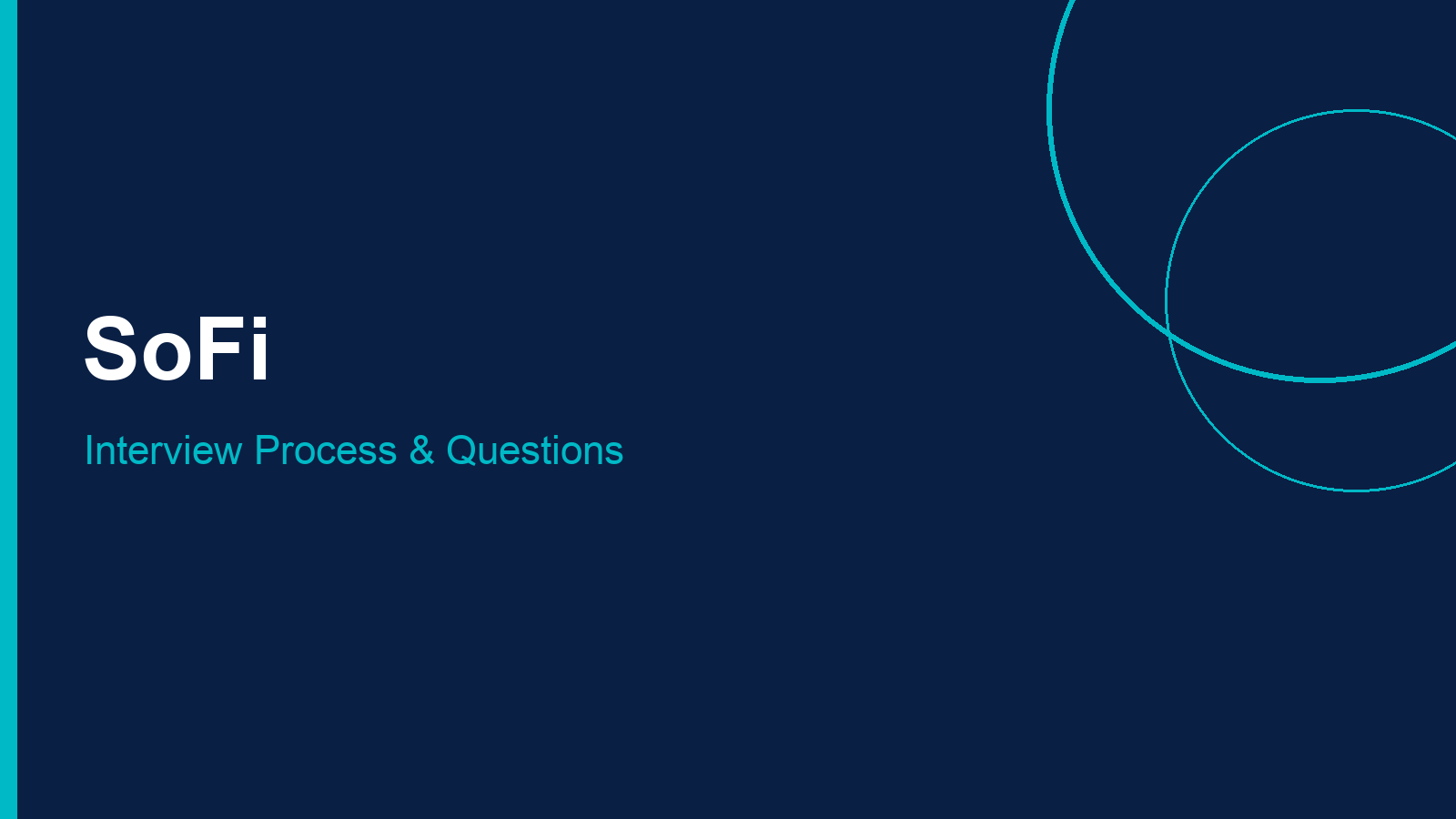 SoFi

Interview Process & Questions